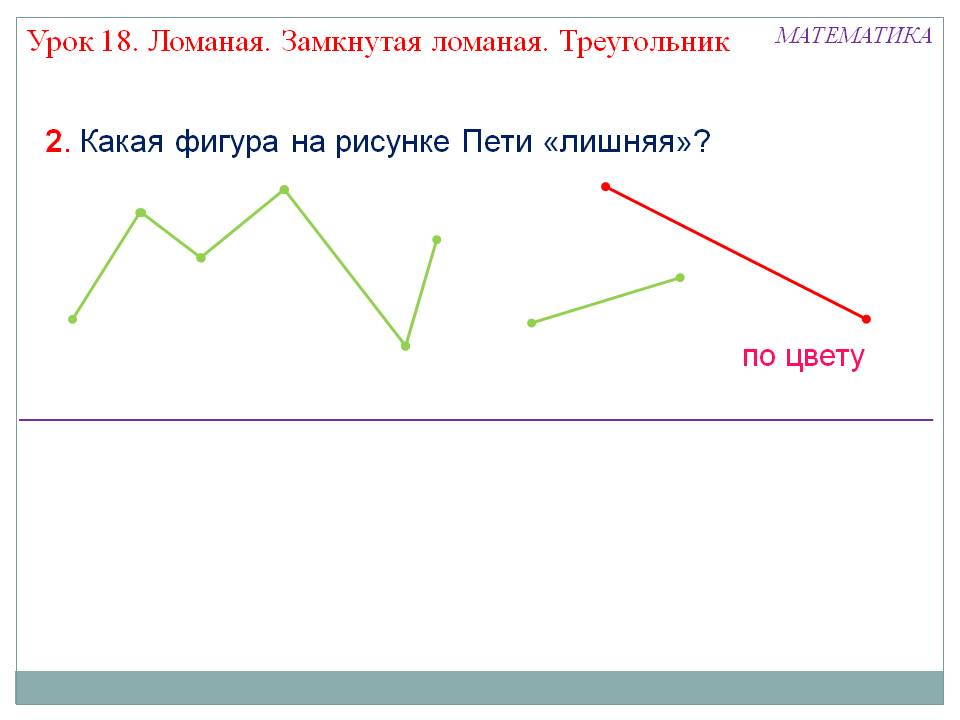 Урок 18. Ломаная. Замкнутая ломаная. Треугольник

МАТЕМАТИКА

2. Какая фигура на рисунке Пети «лишняя»?

по цвету